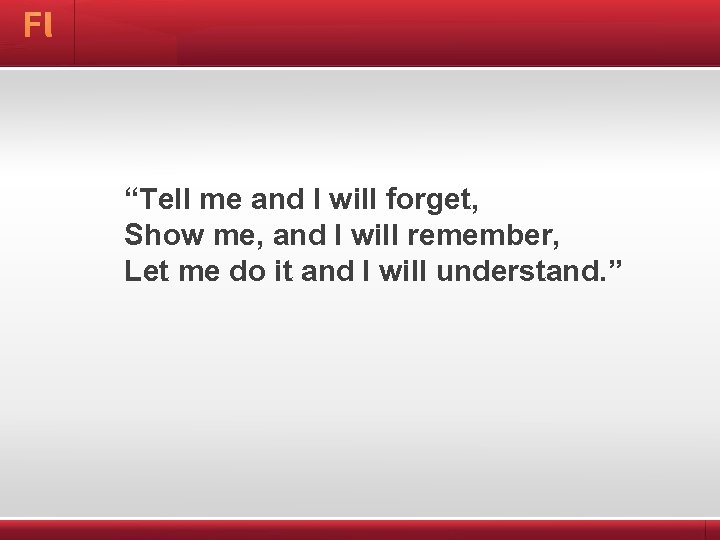 Fl

“Tell me and I will forget,
Show me, and I will remember,
Let me do it and I will understand.”